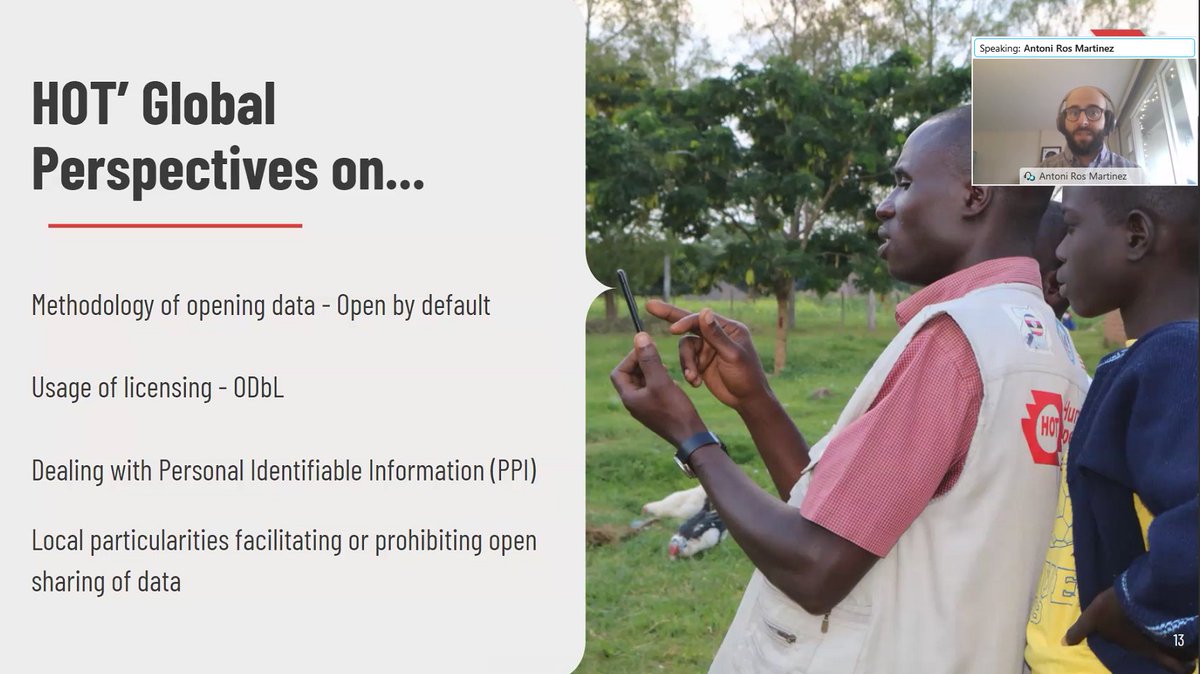 HOT' Global Perspectives on...

Methodology of opening data - Open by default

Usage of licensing - ODbL

Dealing with Personal Identifiable Information (PPI)

Local particularities facilitating or prohibiting open sharing of data

Speaking: Antoni Ros Martinez

Antoni Ros Martinez

HOT

13